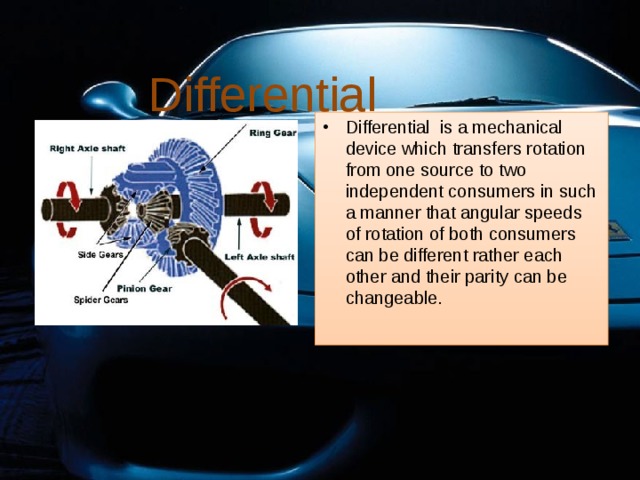 Differential

Ring Gear
Right Axle shaft
Side Gears
Left Axle shaft
Pinion Gear
Spider Gears

• Differential is a mechanical device which transfers rotation from one source to two independent consumers in such a manner that angular speeds of rotation of both consumers can be different rather each other and their parity can be changeable.